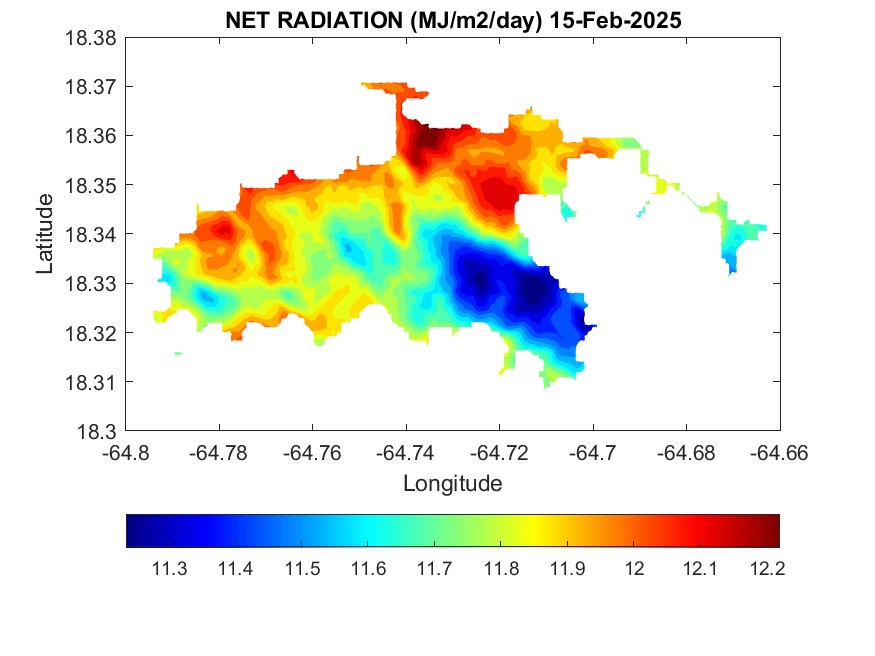 NET RADIATION (MJ/m2/day) 15-Feb-2025

18.38
18.37
18.36
18.35
18.34
18.33
18.32
18.31
18.3

Latitude

-64.8 -64.78 -64.76 -64.74 -64.72 -64.7 -64.68 -64.66

Longitude

11.3 11.4 11.5 11.6 11.7 11.8 11.9 12 12.1 12.2